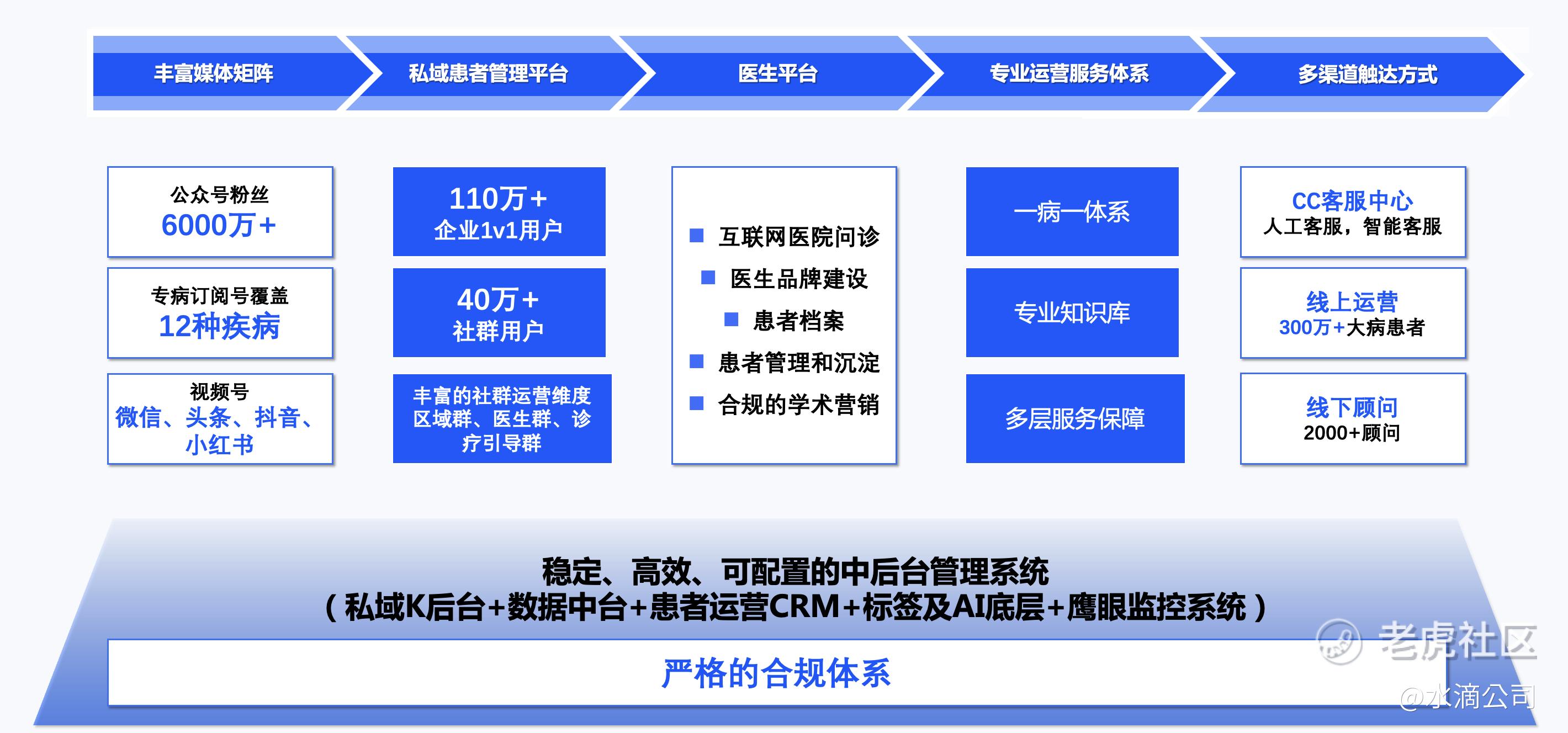 丰富媒体矩阵

私域患者管理平台

医生平台

专业运营服务体系

多渠道触达方式

公众号粉丝
6000万+

专病订阅号覆盖
12种疾病

视频号
微信、头条、抖音、小红书

110万+
企业1v1用户

40万+
社群用户

丰富的社群运营维度
区域群、医生群、诊疗引导群

■ 互联网医院问诊
■ 医生品牌建设
■ 患者档案
■ 患者管理和沉淀
■ 合规的学术营销

一病一体系

专业知识库

多层服务保障

CC客服中心
人工客服，智能客服

线上运营
300万+大病患者

线下顾问
2000+顾问

稳定、高效、可配置的中后台管理系统
（私域K后台+数据中台+患者运营CRM+标签及AI底层+鹰眼监控系统）

严格的合规体系

老虎社区
@水滴公司